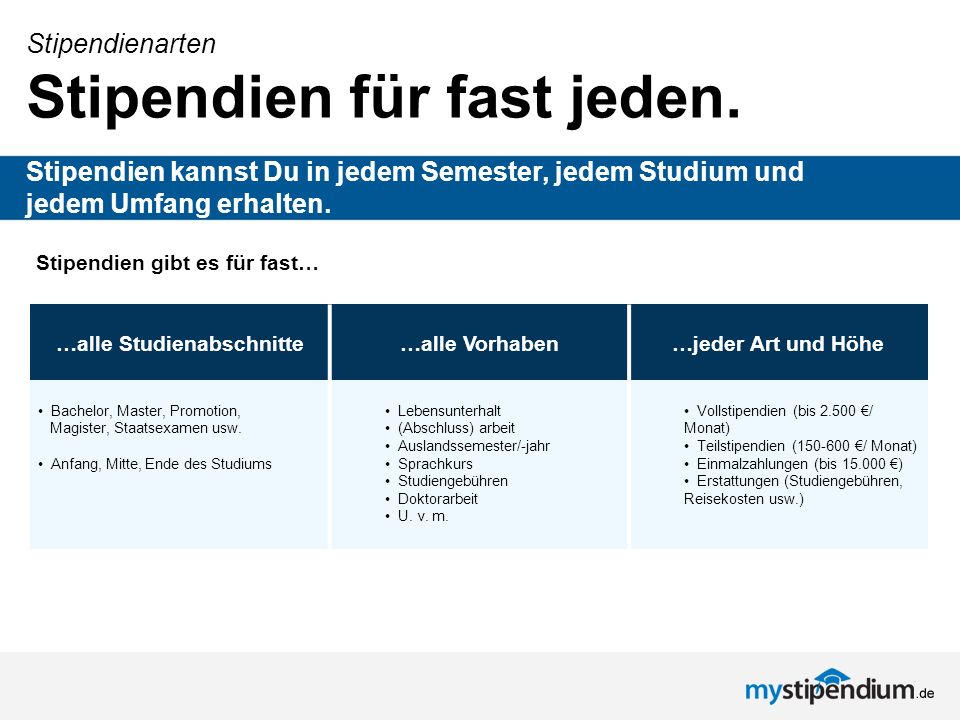 Stipendienarten

Stipendien für fast jeden.

Stipendien kannst Du in jedem Semester, jedem Studium und jedem Umfang erhalten.

Stipendien gibt es für fast…

| …alle Studienabschnitte | …alle Vorhaben | …jeder Art und Höhe |
|---|---|---|
| • Bachelor, Master, Promotion, Magister, Staatsexamen usw. • Anfang, Mitte, Ende des Studiums | • Lebensunterhalt • (Abschluss) arbeit • Auslandssemester/-jahr • Sprachkurs • Studiengebühren • Doktorarbeit • U. v. m. | • Vollstipendien (bis 2.500 €/ Monat) • Teilstipendien (150-600 €/ Monat) • Einmalzahlungen (bis 15.000 €) • Erstattungen (Studiengebühren, Reisekosten usw.) |

mystipendium.de